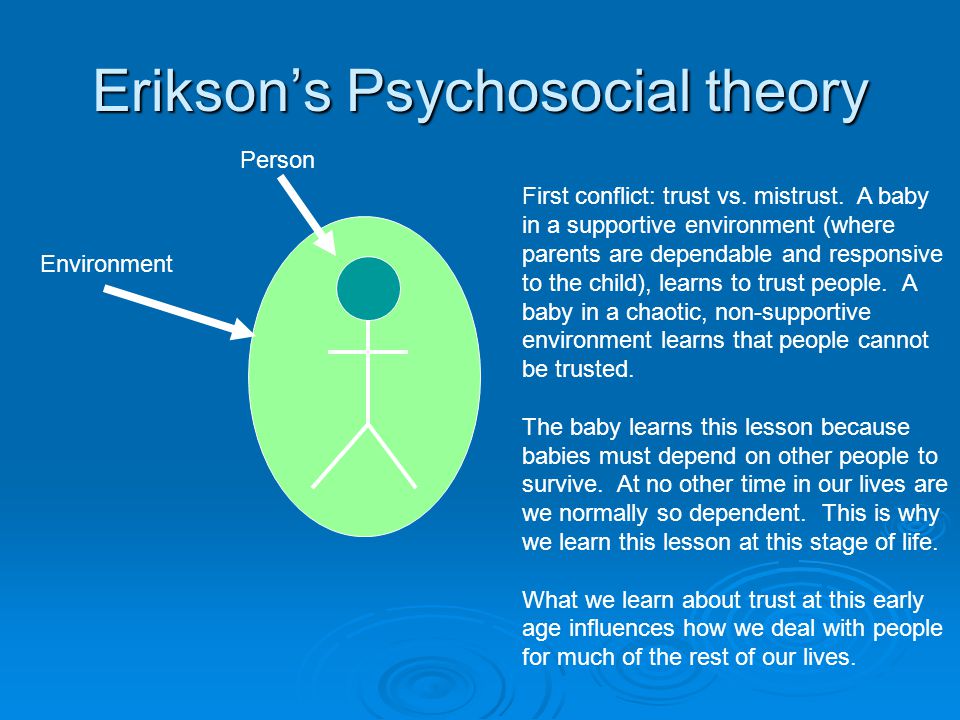 Erikson's Psychosocial theory

Person

Environment

First conflict: trust vs. mistrust. A baby in a supportive environment (where parents are dependable and responsive to the child), learns to trust people. A baby in a chaotic, non-supportive environment learns that people cannot be trusted.

The baby learns this lesson because babies must depend on other people to survive. At no other time in our lives are we normally so dependent. This is why we learn this lesson at this stage of life.

What we learn about trust at this early age influences how we deal with people for much of the rest of our lives.